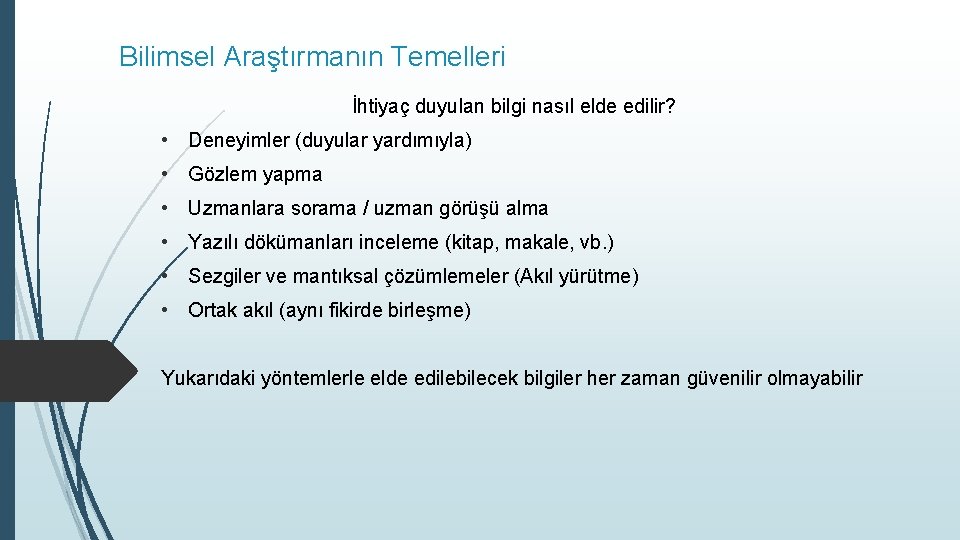 Bilimsel Araştırmanın Temelleri

İhtiyaç duyulan bilgi nasıl elde edilir?

• Deneyimler (duyular yardımıyla)
• Gözlem yapma
• Uzmanlara sorama / uzman görüşü alma
• Yazılı dökümanları inceleme (kitap, makale, vb.)
• Sezgiler ve mantıksal çözümlemeler (Akıl yürütme)
• Ortak akıl (aynı fikirde birleşme)

Yukarıdaki yöntemlerle elde edilebilecek bilgiler her zaman güvenilir olmayabilir